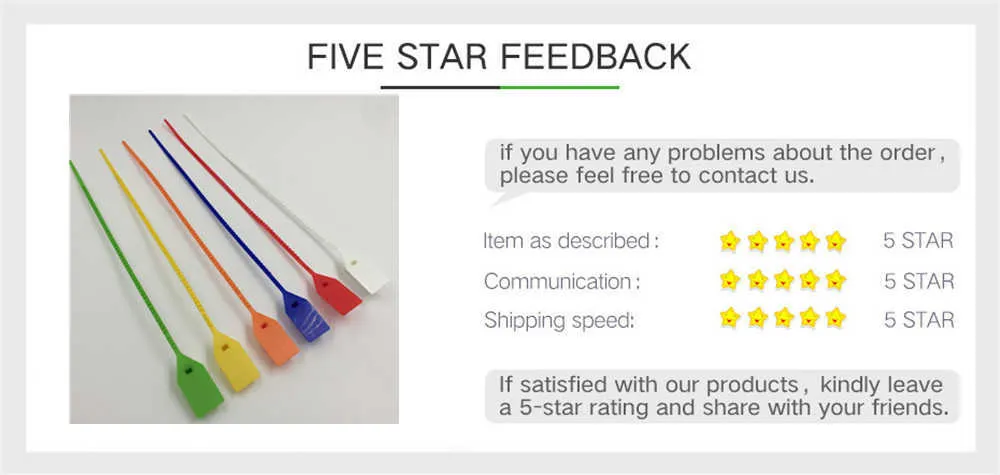 FIVE STAR FEEDBACK

if you have any problems about the order, please feel free to contact us.

Item as described: 5 STAR
Communication: 5 STAR
Shipping speed: 5 STAR

If satisfied with our products, kindly leave a 5-star rating and share with your friends.